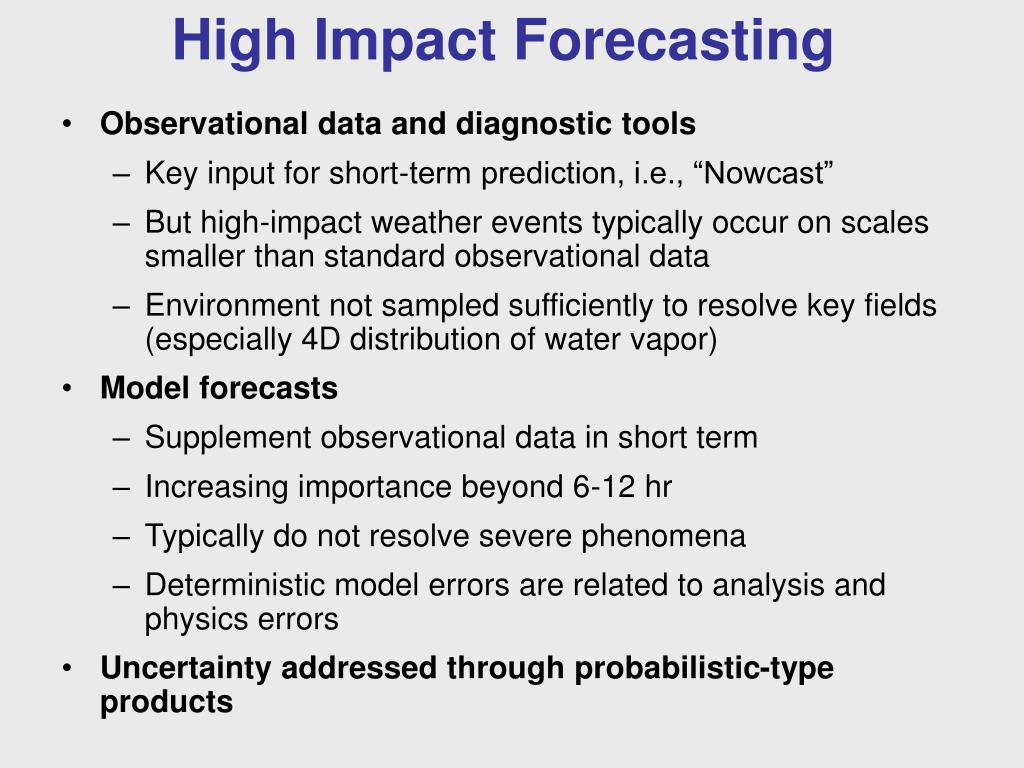 High Impact Forecasting

• Observational data and diagnostic tools
– Key input for short-term prediction, i.e., “Nowcast”
– But high-impact weather events typically occur on scales smaller than standard observational data
– Environment not sampled sufficiently to resolve key fields (especially 4D distribution of water vapor)
• Model forecasts
– Supplement observational data in short term
– Increasing importance beyond 6-12 hr
– Typically do not resolve severe phenomena
– Deterministic model errors are related to analysis and physics errors
• Uncertainty addressed through probabilistic-type products